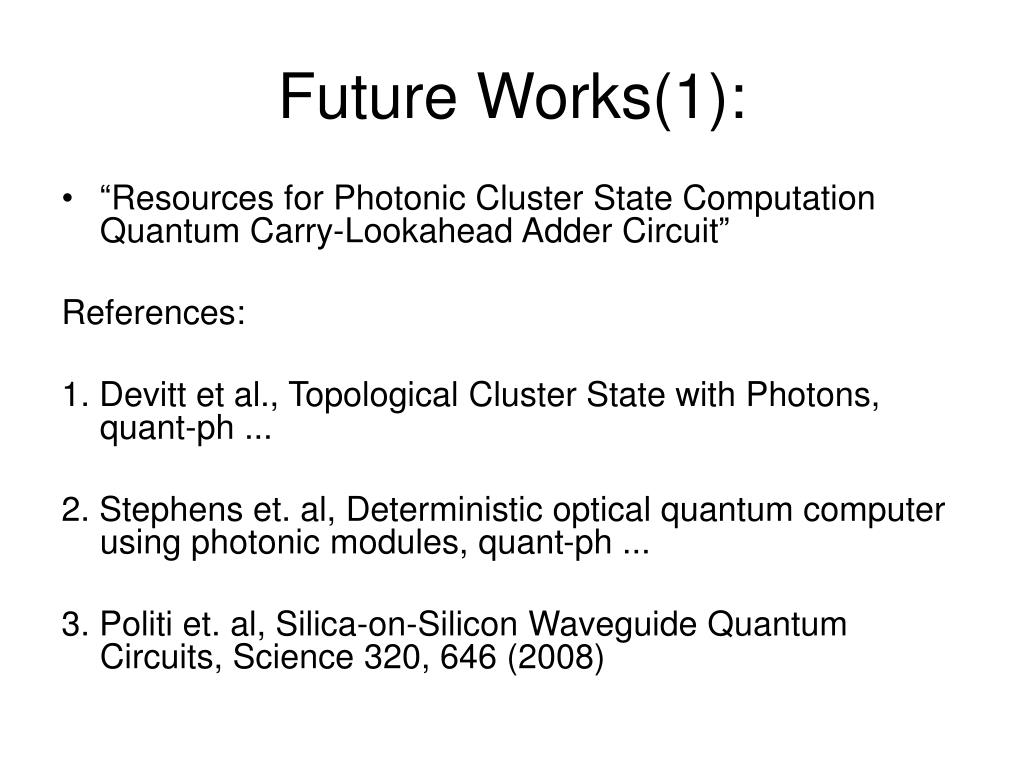 Future Works(1):

• “Resources for Photonic Cluster State Computation Quantum Carry-Lookahead Adder Circuit”

References:

1. Devitt et al., Topological Cluster State with Photons, quant-ph ...

2. Stephens et. al, Deterministic optical quantum computer using photonic modules, quant-ph ...

3. Politi et. al, Silica-on-Silicon Waveguide Quantum Circuits, Science 320, 646 (2008)